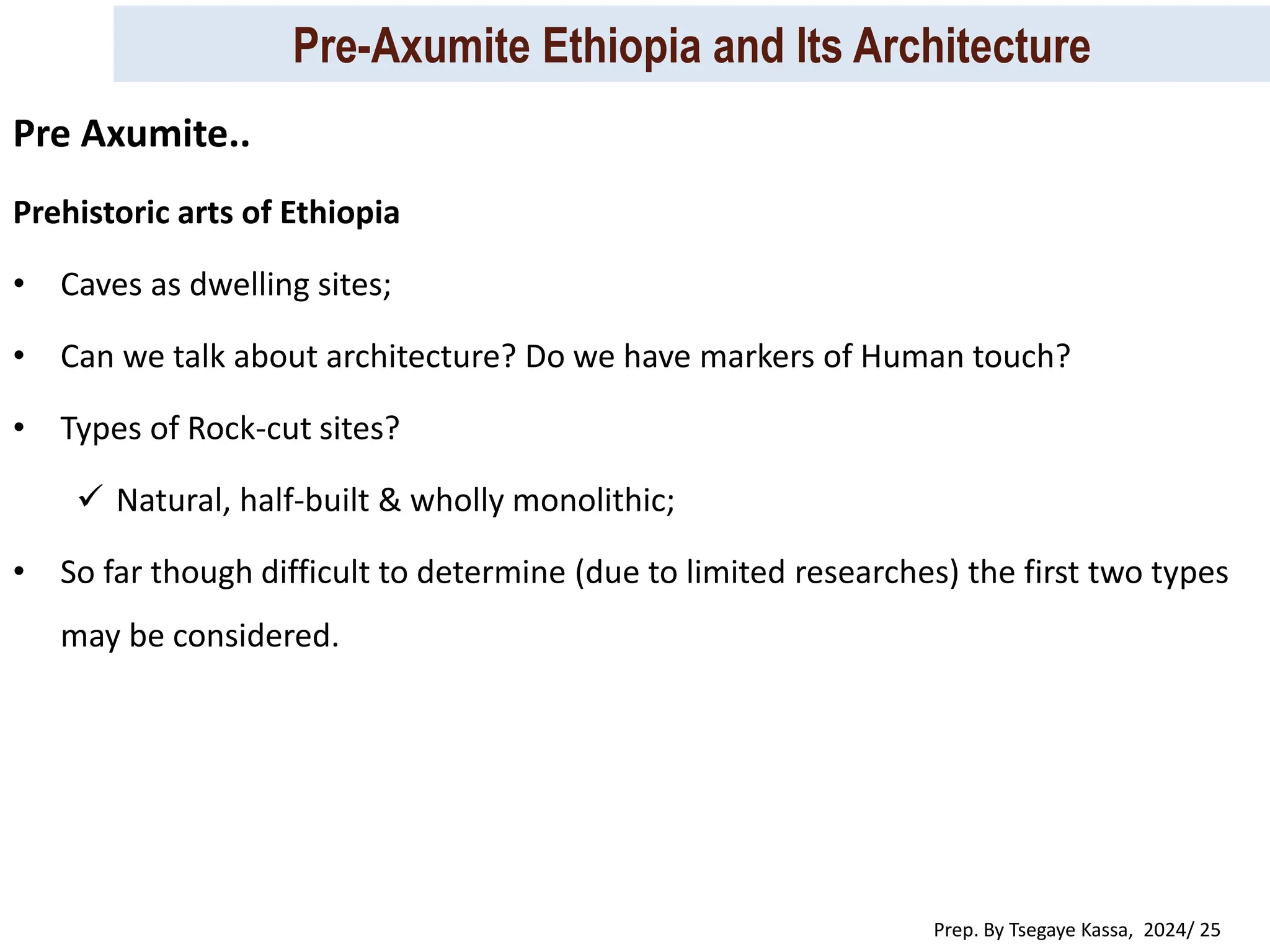 Pre-Axumite Ethiopia and Its Architecture

Pre Axumite..

Prehistoric arts of Ethiopia

• Caves as dwelling sites;

• Can we talk about architecture? Do we have markers of Human touch?

• Types of Rock-cut sites?

✓ Natural, half-built & wholly monolithic;

• So far though difficult to determine (due to limited researches) the first two types may be considered.

Prep. By Tsegaye Kassa, 2024/ 25